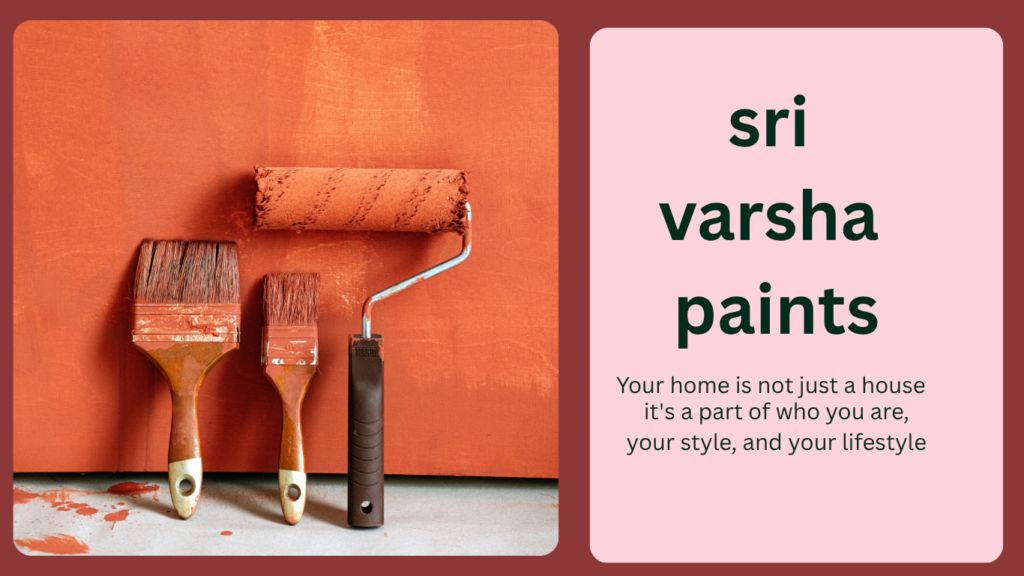 sri
varsha
paints

Your home is not just a house
it's a part of who you are,
your style, and your lifestyle